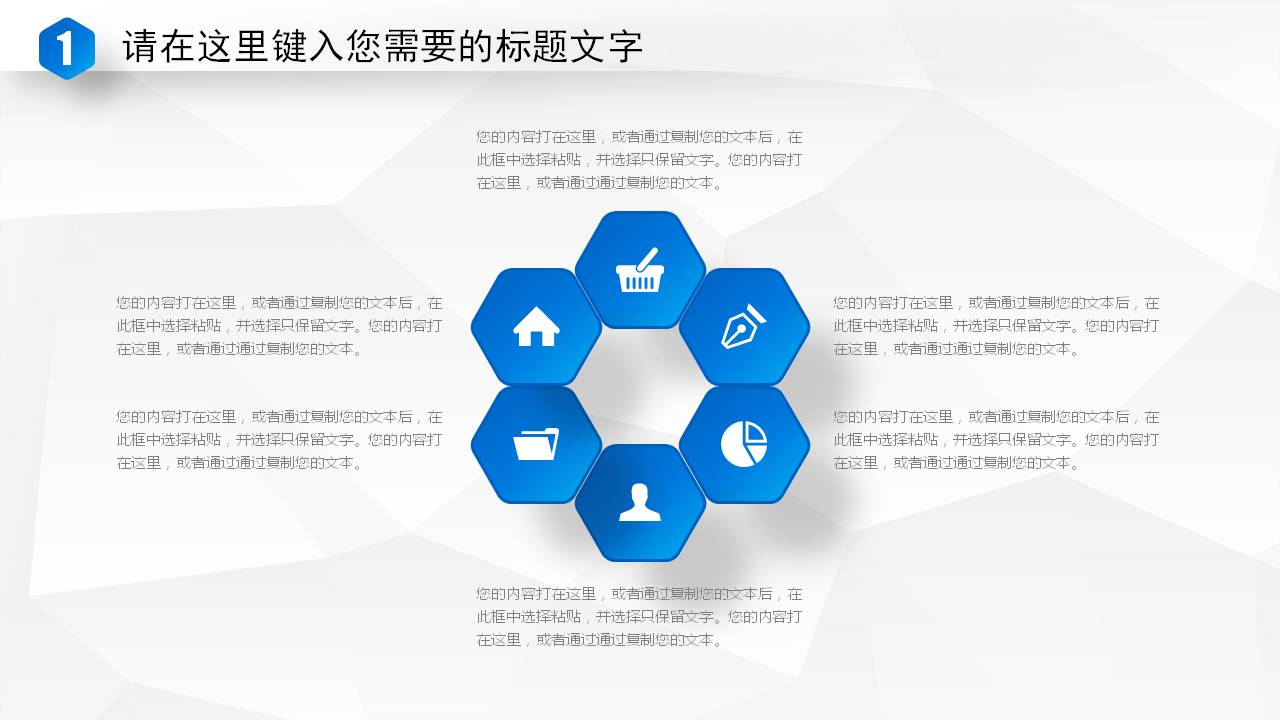 1 请在这里键入您需要的标题文字

您的内容打在这里，或者通过复制您的文本后，在此框中选择粘贴，并选择只保留文字。您的内容打在这里，或者通过通过复制您的文本。

您的内容打在这里，或者通过复制您的文本后，在此框中选择粘贴，并选择只保留文字。您的内容打在这里，或者通过通过复制您的文本。

您的内容打在这里，或者通过复制您的文本后，在此框中选择粘贴，并选择只保留文字。您的内容打在这里，或者通过通过复制您的文本。

您的内容打在这里，或者通过复制您的文本后，在此框中选择粘贴，并选择只保留文字。您的内容打在这里，或者通过通过复制您的文本。

您的内容打在这里，或者通过复制您的文本后，在此框中选择粘贴，并选择只保留文字。您的内容打在这里，或者通过通过复制您的文本。

您的内容打在这里，或者通过复制您的文本后，在此框中选择粘贴，并选择只保留文字。您的内容打在这里，或者通过通过复制您的文本。